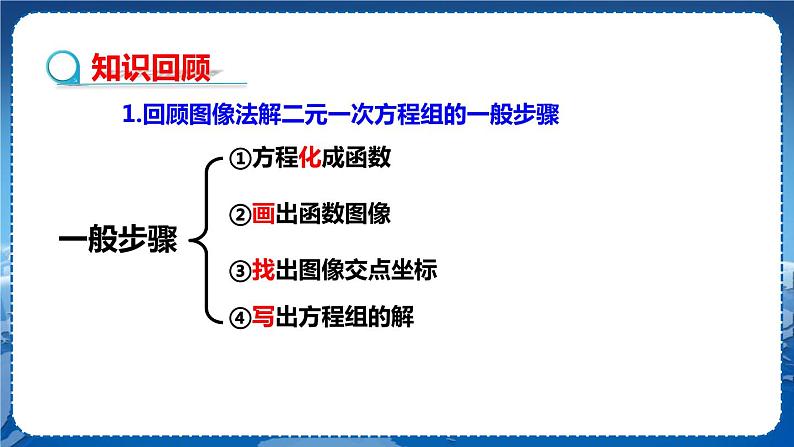 知识回顾

1.回顾图像法解二元一次方程组的一般步骤

一般步骤

①方程化成函数

②画出函数图像

③找出图像交点坐标

④写出方程组的解